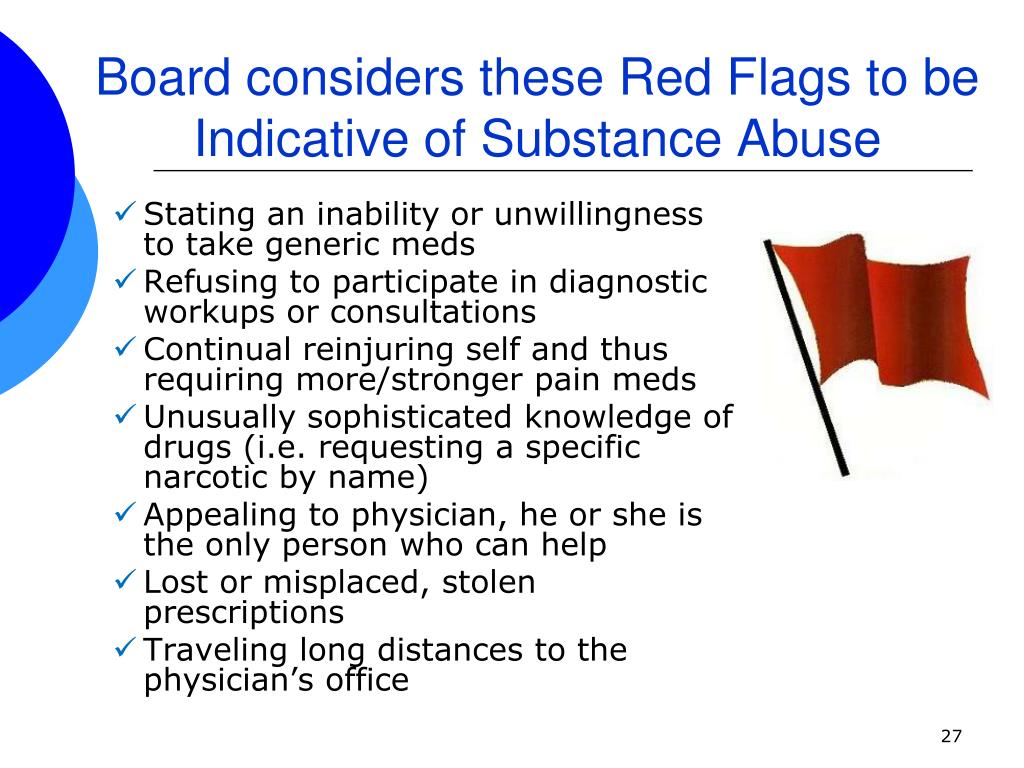 Board considers these Red Flags to be Indicative of Substance Abuse

✓ Stating an inability or unwillingness to take generic meds
✓ Refusing to participate in diagnostic workups or consultations
✓ Continual reinjuring self and thus requiring more/stronger pain meds
✓ Unusually sophisticated knowledge of drugs (i.e. requesting a specific narcotic by name)
✓ Appealing to physician, he or she is the only person who can help
✓ Lost or misplaced, stolen prescriptions
✓ Traveling long distances to the physician's office

27